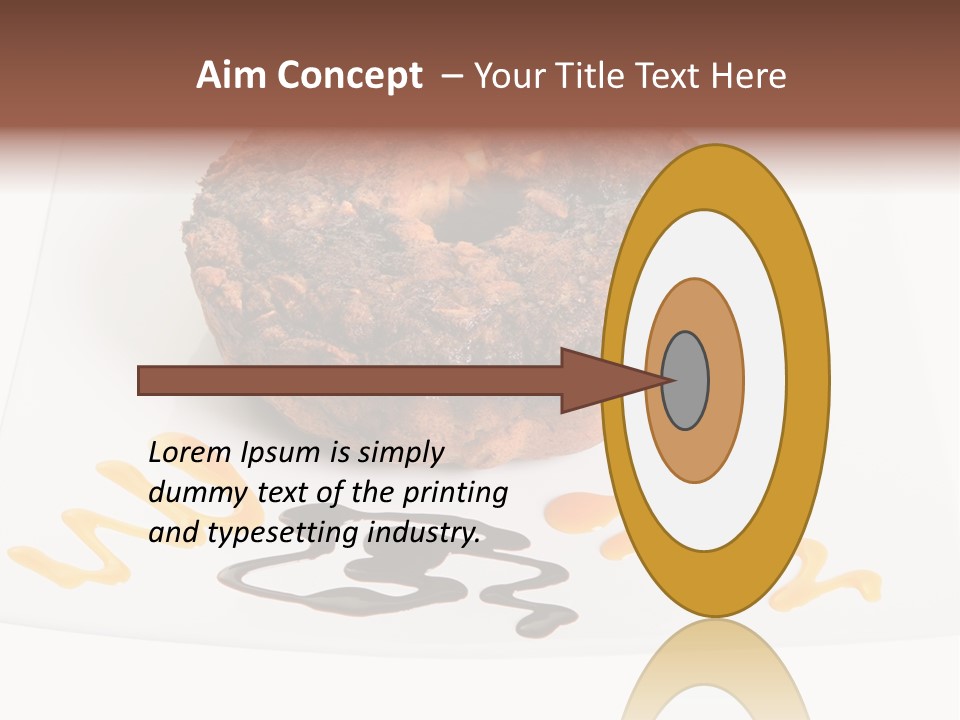 Aim Concept – Your Title Text Here

Lorem Ipsum is simply dummy text of the printing and typesetting industry.